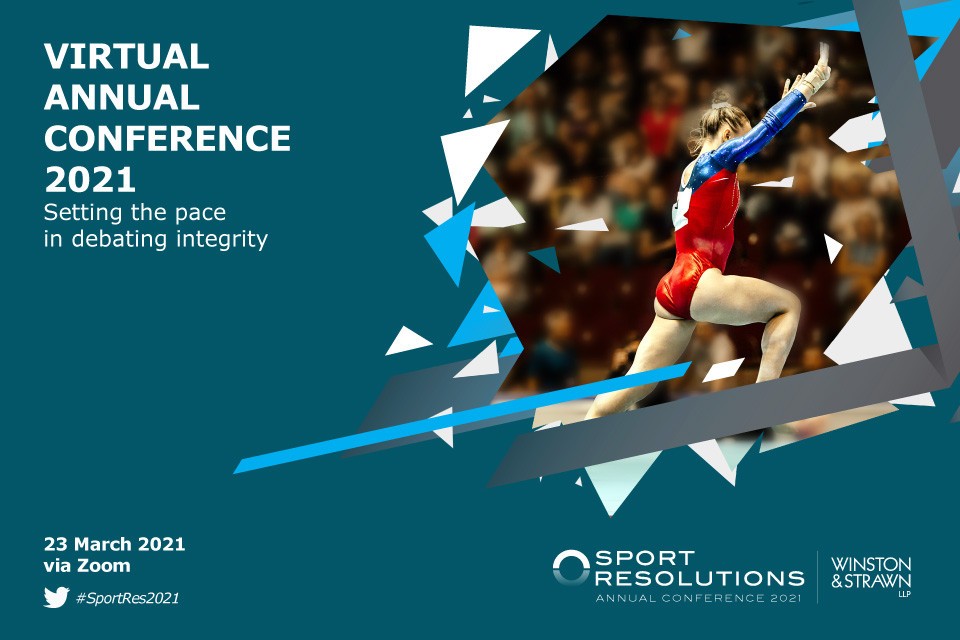 VIRTUAL ANNUAL CONFERENCE 2021
Setting the pace in debating integrity

23 March 2021
via Zoom
#SportRes2021

SPORT RESOLUTIONS
ANNUAL CONFERENCE 2021

WINSTON & STRAWN LLP